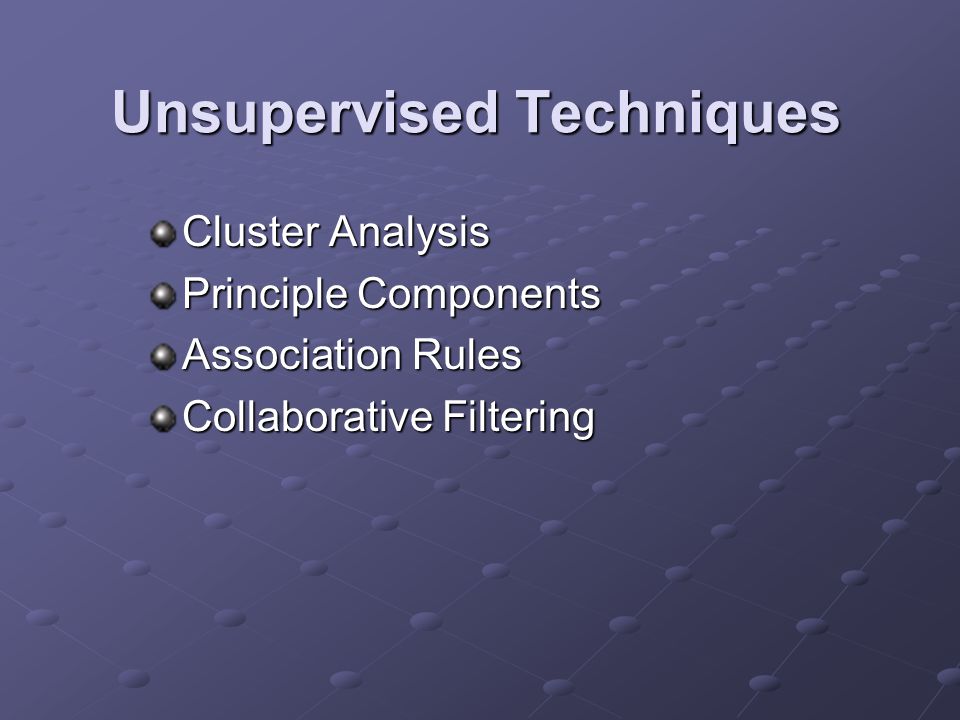 Unsupervised Techniques

Cluster Analysis
Principle Components
Association Rules
Collaborative Filtering